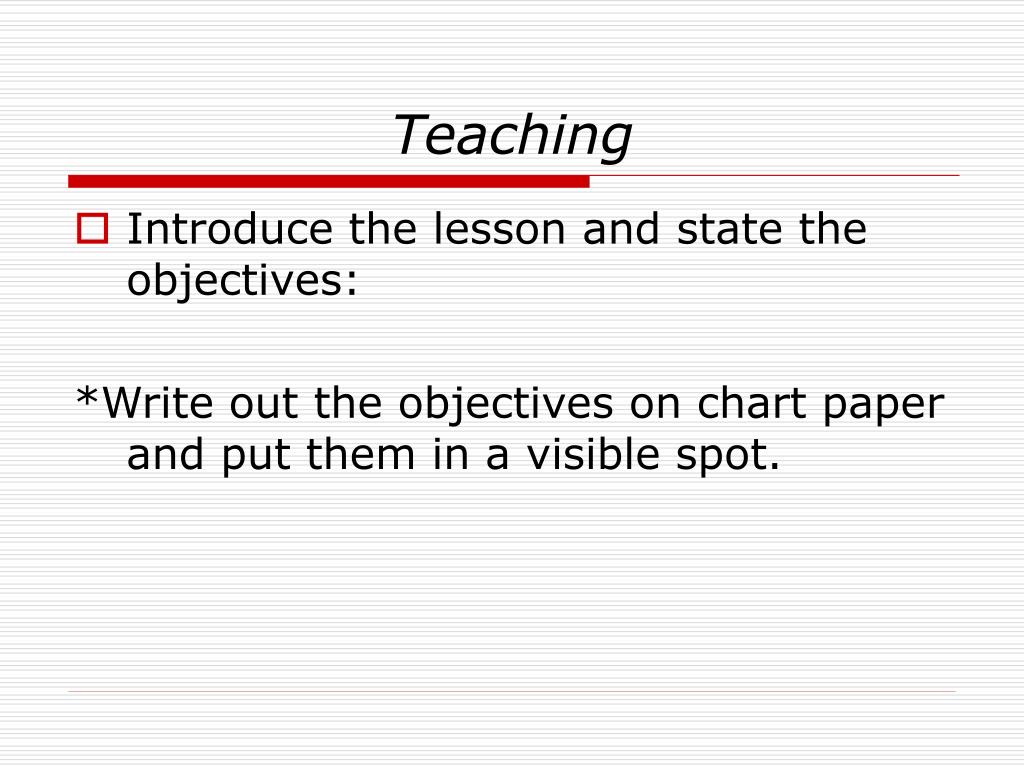 Teaching

Introduce the lesson and state the objectives:

*Write out the objectives on chart paper and put them in a visible spot.